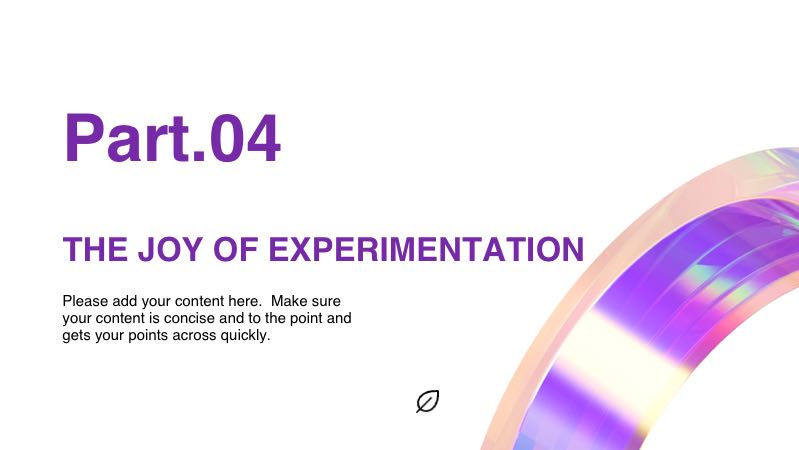 Part.04

THE JOY OF EXPERIMENTATION

Please add your content here. Make sure your content is concise and to the point and gets your points across quickly.